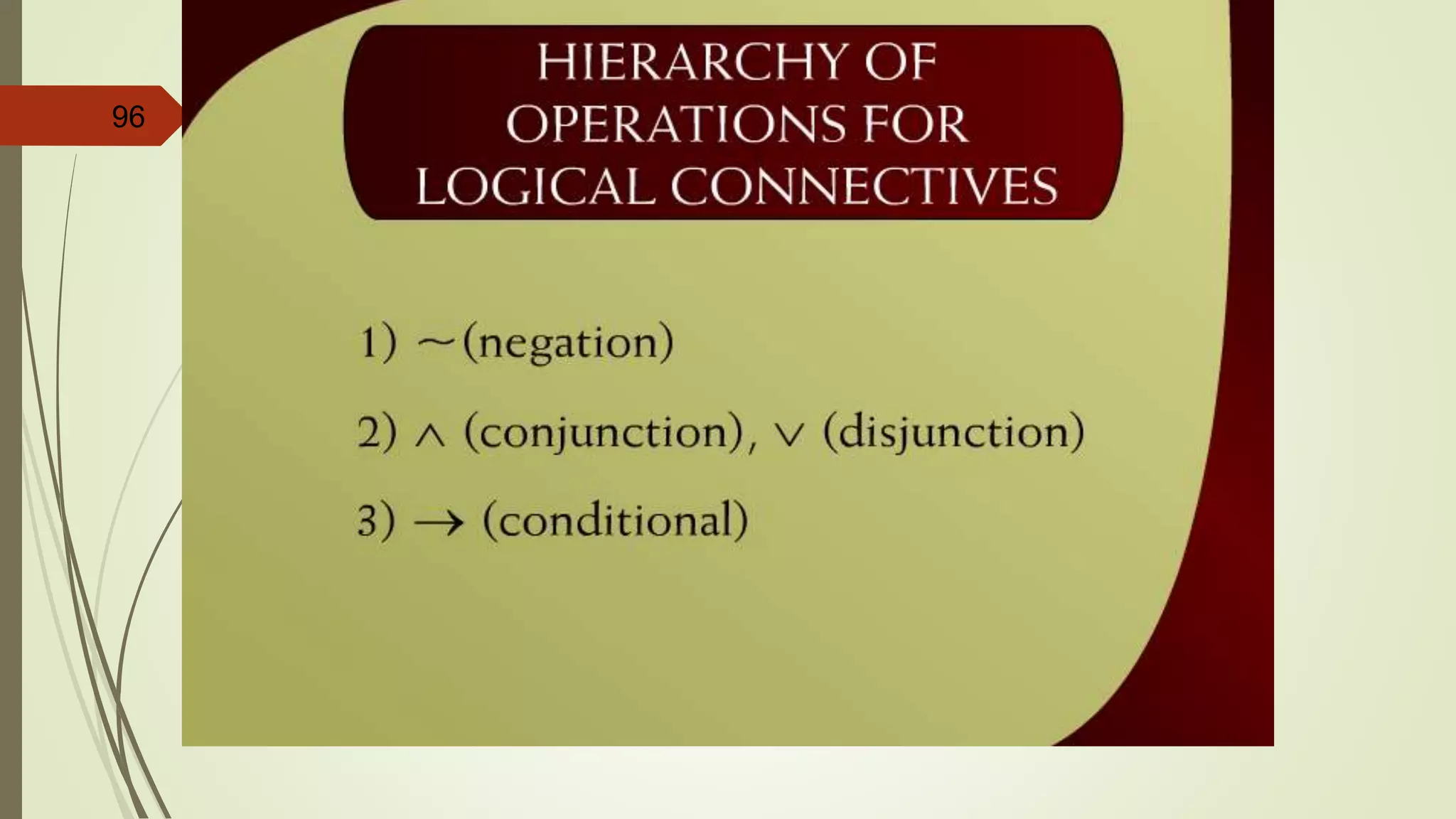 96

HIERARCHY OF OPERATIONS FOR LOGICAL CONNECTIVES

1) $\sim$(negation)

2) $\wedge$ (conjunction), $\vee$ (disjunction)

3) $\rightarrow$ (conditional)